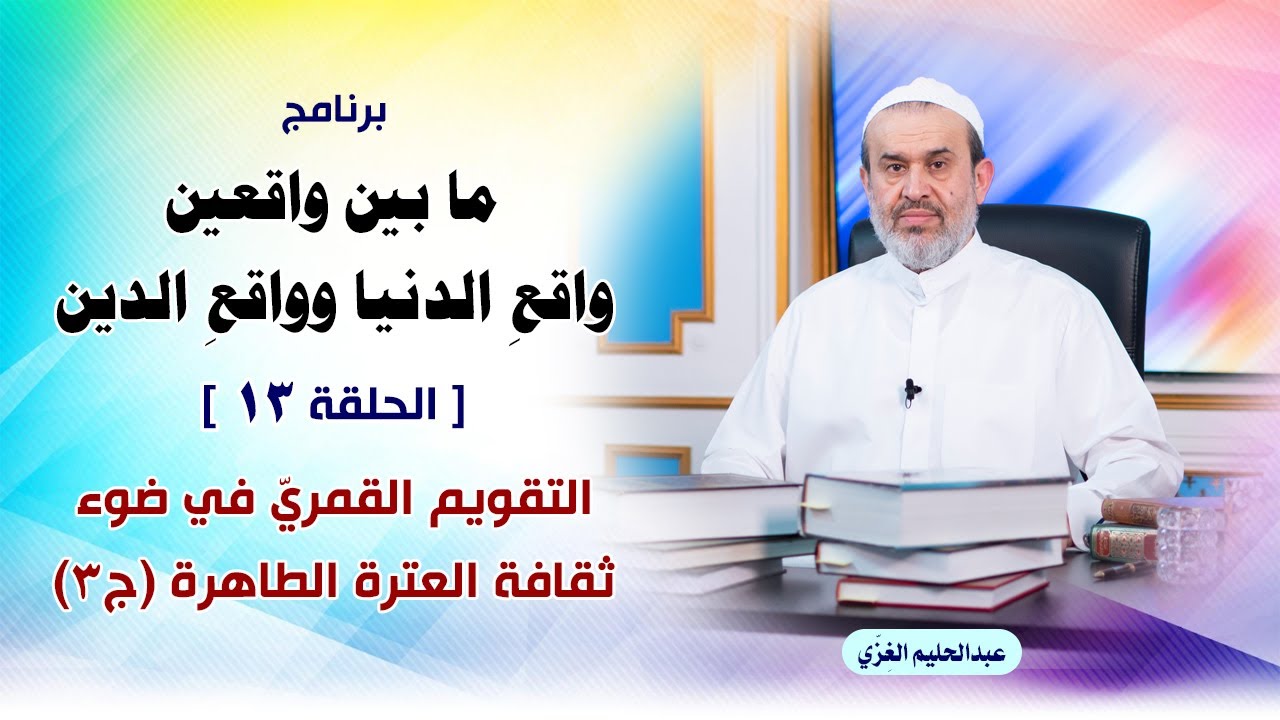 برنامج

ما بين واقعين
واقعِ الدنيا وواقعِ الدين

[ الحلقة ١٣ ]

التقويم القمريّ في ضوء
ثقافة العترة الطاهرة (ج٣)

عبدالحليم الغِزّي